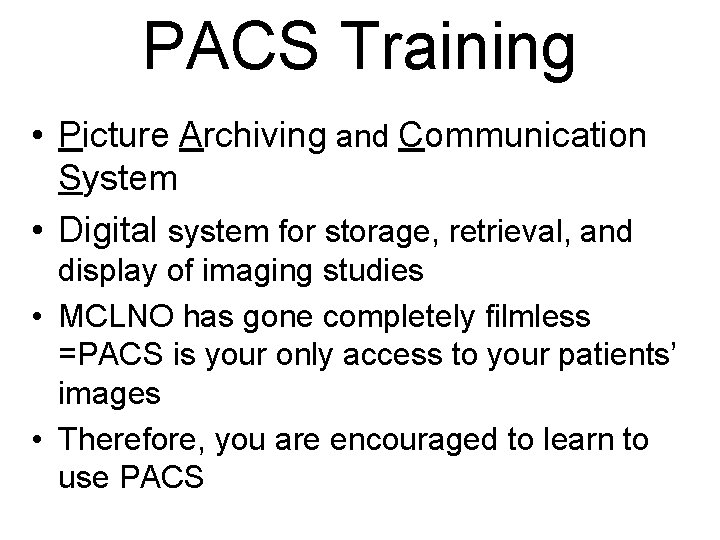 PACS Training

• Picture Archiving and Communication System
• Digital system for storage, retrieval, and display of imaging studies
• MCLNO has gone completely filmless =PACS is your only access to your patients' images
• Therefore, you are encouraged to learn to use PACS